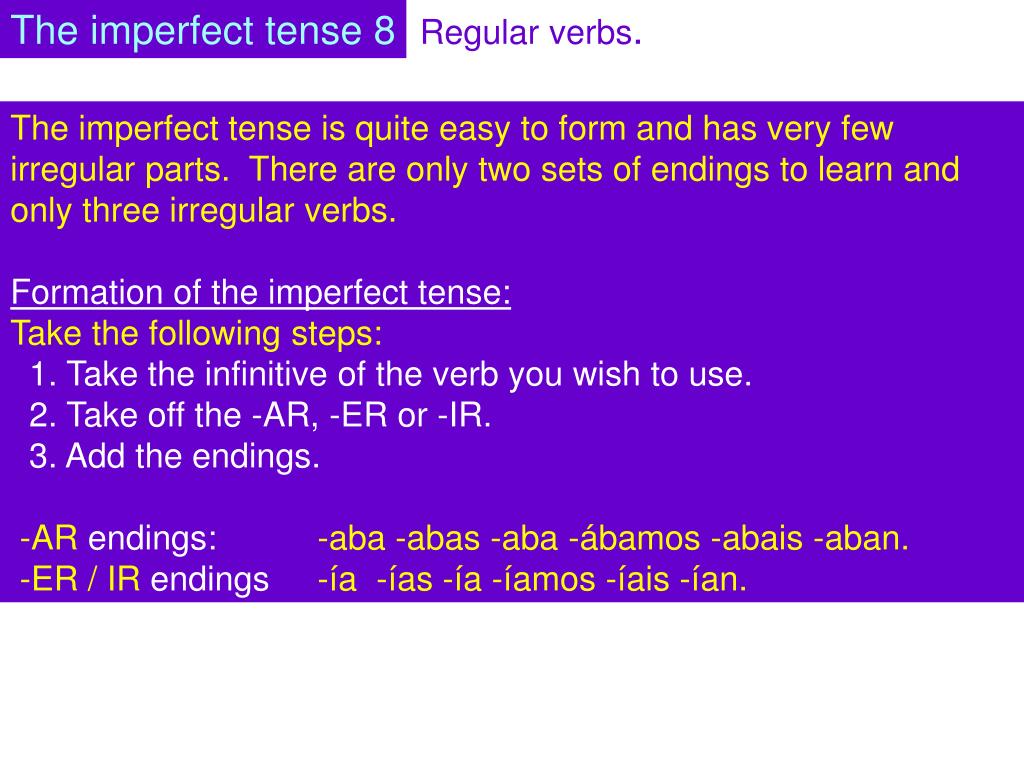 The imperfect tense 8 Regular verbs.

The imperfect tense is quite easy to form and has very few irregular parts. There are only two sets of endings to learn and only three irregular verbs.

Formation of the imperfect tense:
Take the following steps:
1. Take the infinitive of the verb you wish to use.
2. Take off the -AR, -ER or -IR.
3. Add the endings.

-AR endings: -aba -abas -aba -ábamos -abais -aban.
-ER / IR endings -ía -ías -ía -íamos -íais -ían.